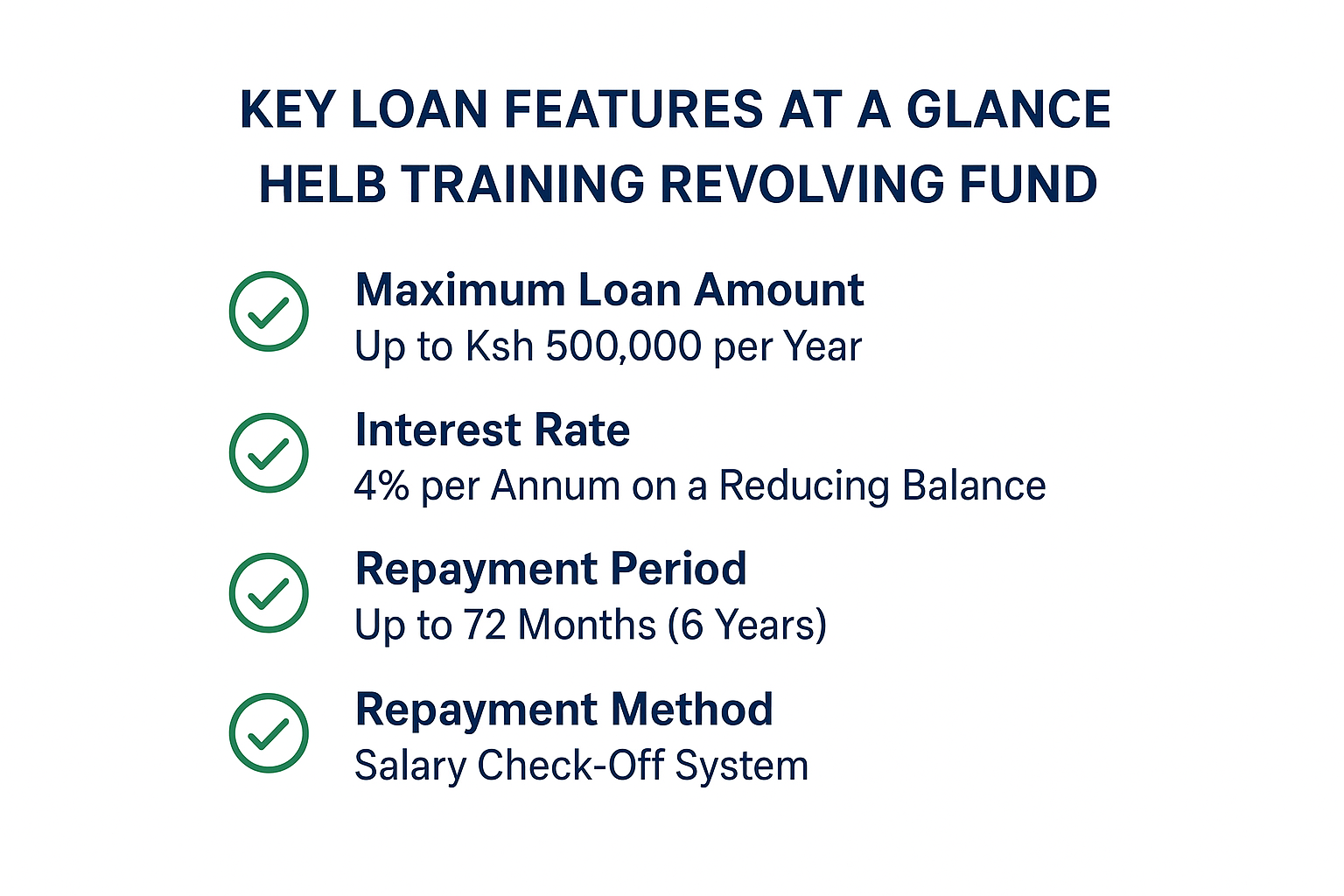 KEY LOAN FEATURES AT A GLANCE
HELB TRAINING REVOLVING FUND

Maximum Loan Amount
Up to Ksh 500,000 per Year

Interest Rate
4% per Annum on a Reducing Balance

Repayment Period
Up to 72 Months (6 Years)

Repayment Method
Salary Check-Off System